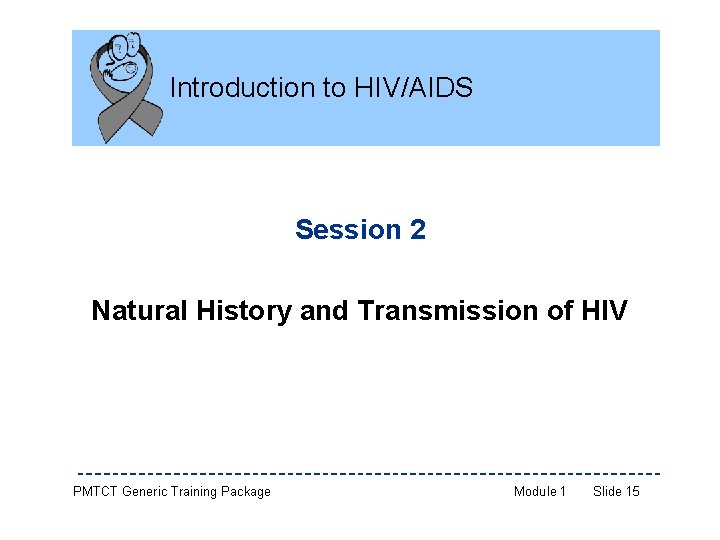 Introduction to HIV/AIDS

Session 2

Natural History and Transmission of HIV

PMTCT Generic Training Package

Module 1 Slide 15